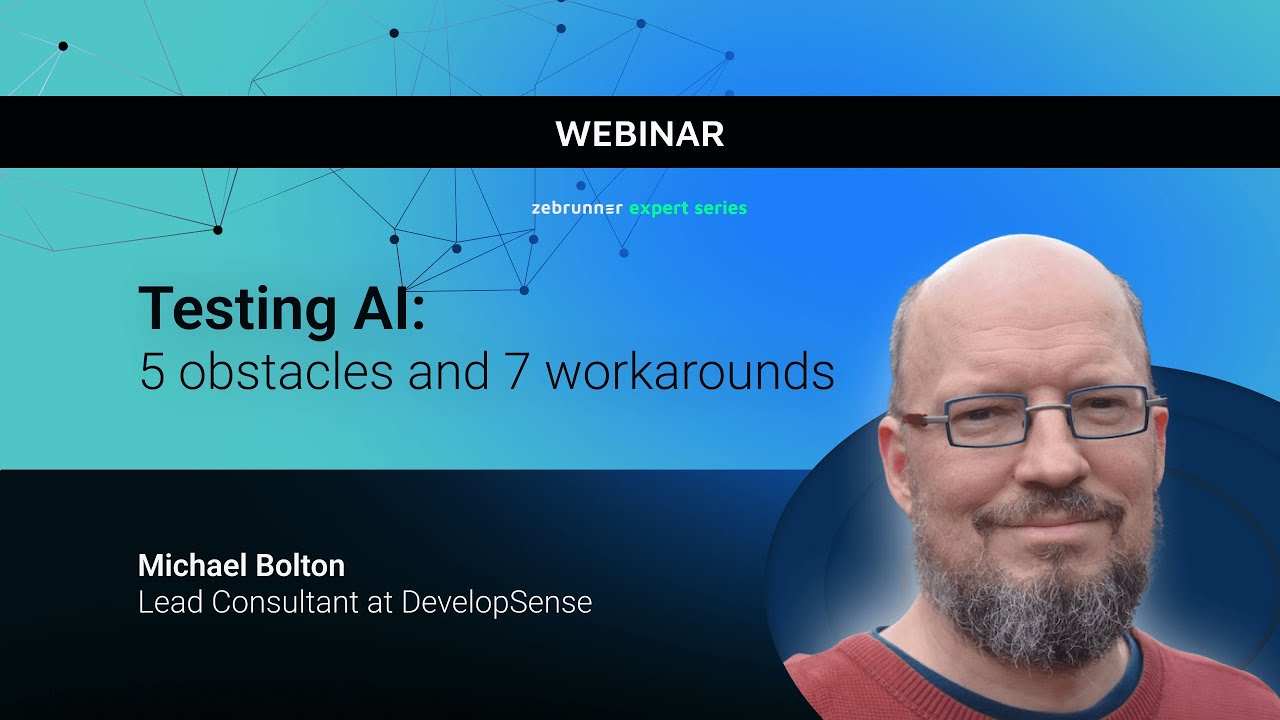 WEBINAR

zebrunner expert series

Testing AI:
5 obstacles and 7 workarounds

Michael Bolton
Lead Consultant at DevelopSense